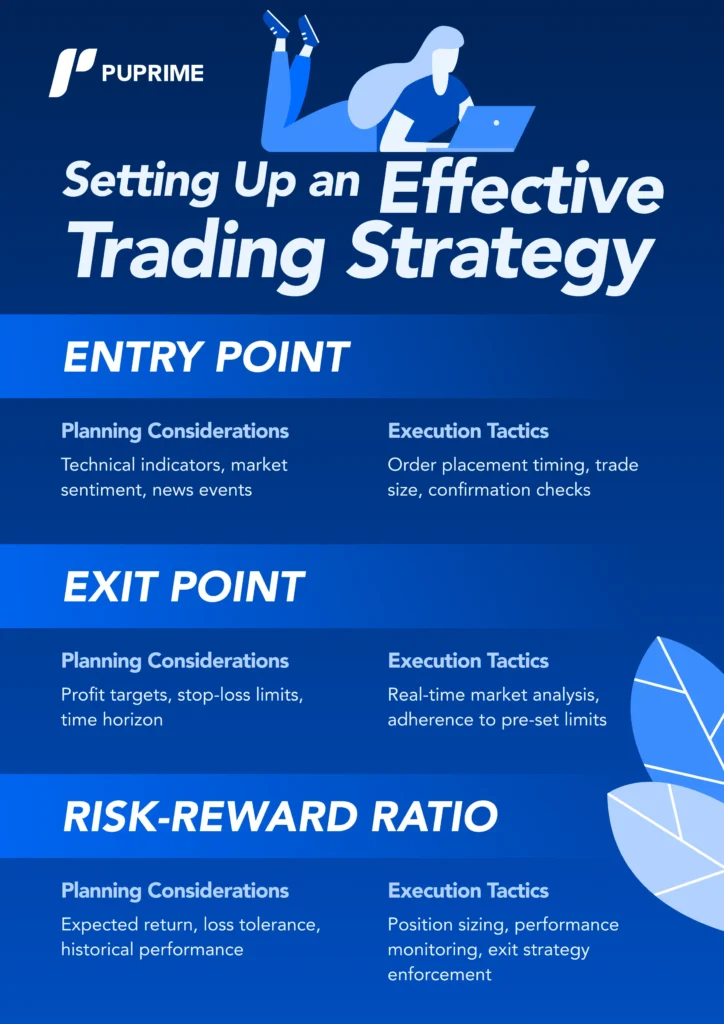 PUPRIME

Setting Up an Effective Trading Strategy

ENTRY POINT

Planning Considerations
Technical indicators, market sentiment, news events

Execution Tactics
Order placement timing, trade size, confirmation checks

EXIT POINT

Planning Considerations
Profit targets, stop-loss limits, time horizon

Execution Tactics
Real-time market analysis, adherence to pre-set limits

RISK-REWARD RATIO

Planning Considerations
Expected return, loss tolerance, historical performance

Execution Tactics
Position sizing, performance monitoring, exit strategy enforcement